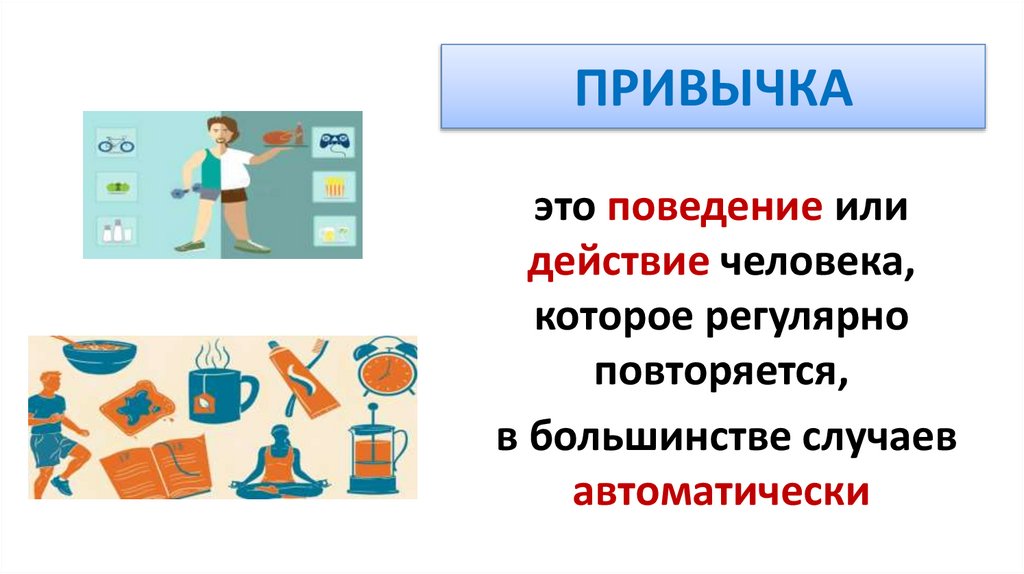 ПРИВЫЧКА

это поведение или действие человека, которое регулярно повторяется,

в большинстве случаев автоматически